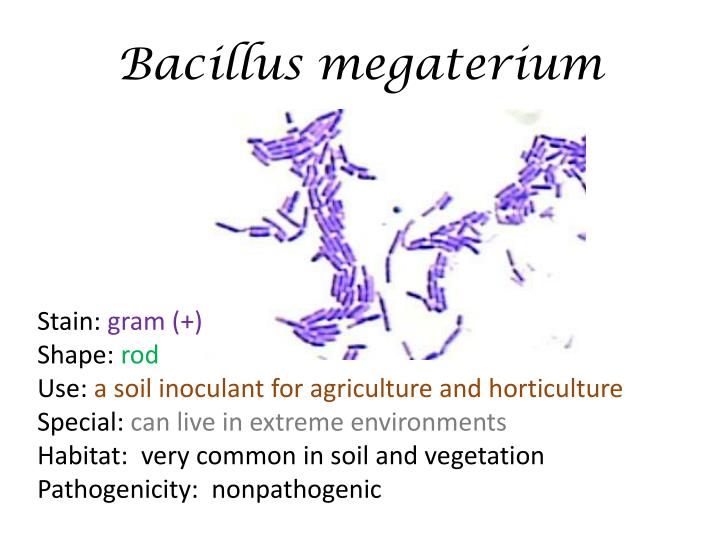 Bacillus megaterium

Stain: gram (+)
Shape: rod
Use: a soil inoculant for agriculture and horticulture
Special: can live in extreme environments
Habitat: very common in soil and vegetation
Pathogenicity: nonpathogenic